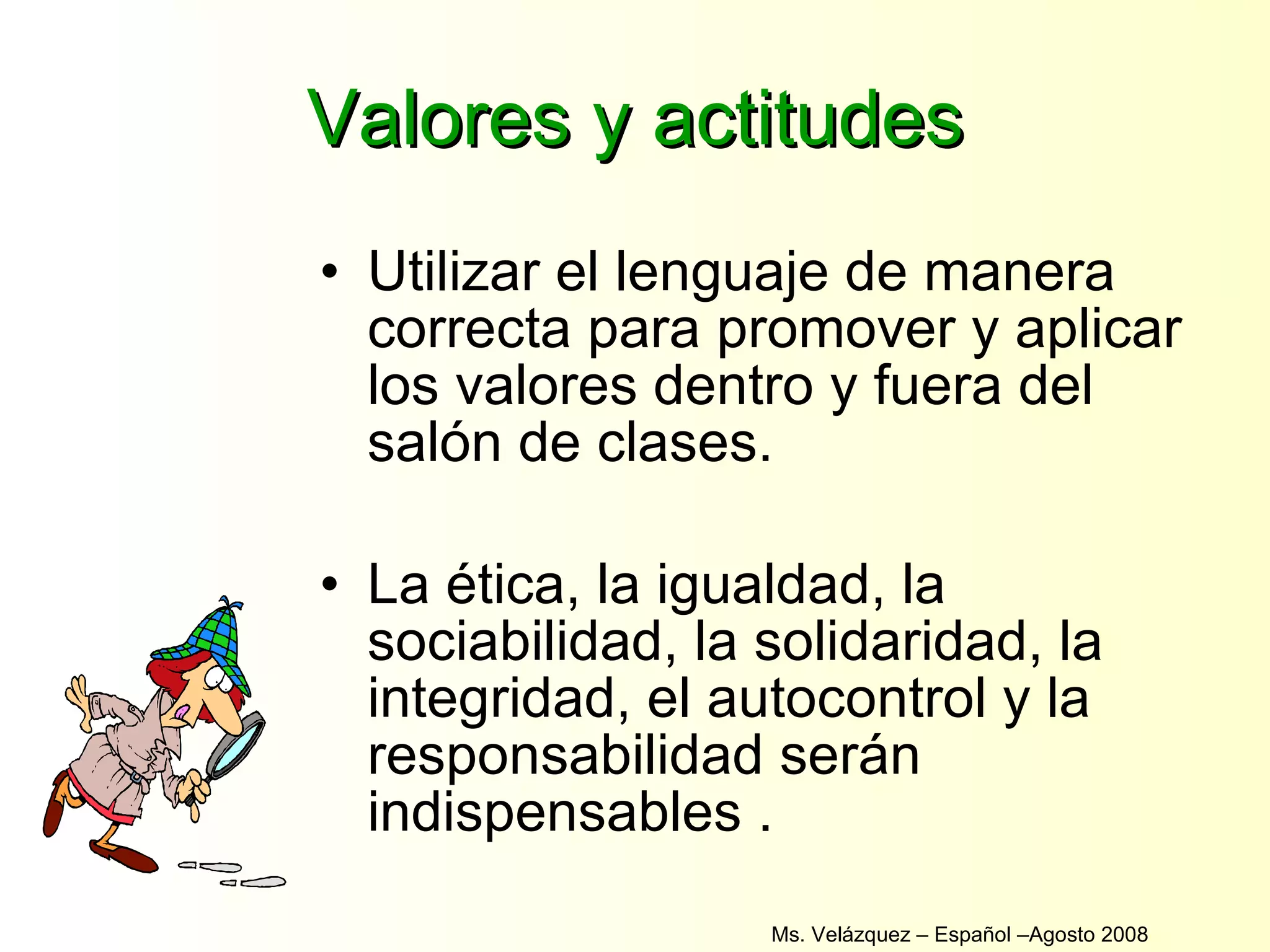 Valores y actitudes

• Utilizar el lenguaje de manera correcta para promover y aplicar los valores dentro y fuera del salón de clases.

• La ética, la igualdad, la sociabilidad, la solidaridad, la integridad, el autocontrol y la responsabilidad serán indispensables .

Ms. Velázquez – Español –Agosto 2008